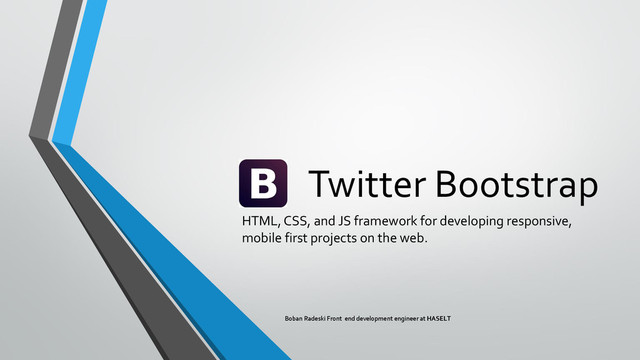 B Twitter Bootstrap

HTML, CSS, and JS framework for developing responsive, mobile first projects on the web.

Boban Radeski Front end development engineer at HASELT